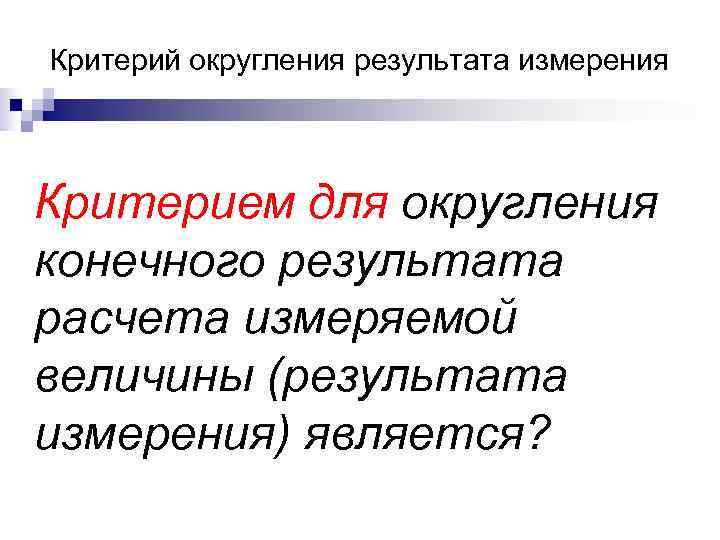 Критерий округления результата измерения

Критерием для округления конечного результата расчета измеряемой величины (результата измерения) является?